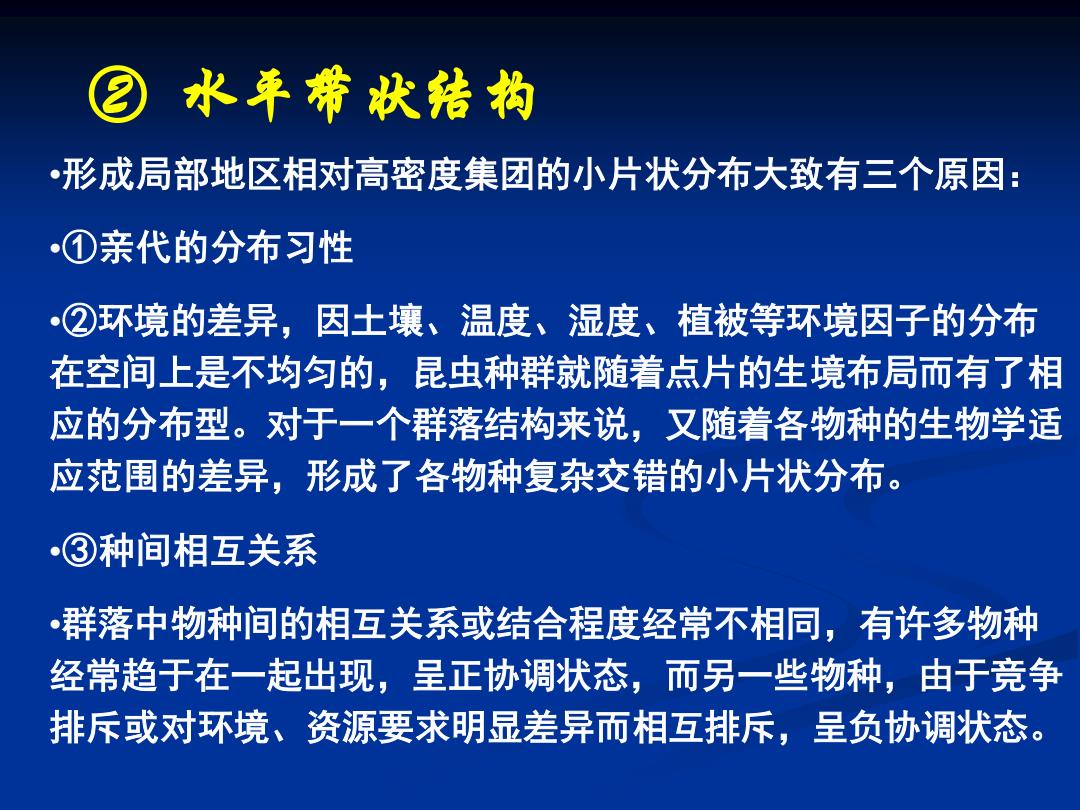 ② 水平带状结构

•形成局部地区相对高密度集团的小片状分布大致有三个原因：

•①亲代的分布习性

•②环境的差异，因土壤、温度、湿度、植被等环境因子的分布在空间上是不均匀的，昆虫种群就随着点片的生境布局而有了相应的分布型。对于一个群落结构来说，又随着各物种的生物学适应范围的差异，形成了各物种复杂交错的小片状分布。

•③种间相互关系

•群落中物种间的相互关系或结合程度经常不相同，有许多物种经常趋于在一起出现，呈正协调状态，而另一些物种，由于竞争排斥或对环境、资源要求明显差异而相互排斥，呈负协调状态。